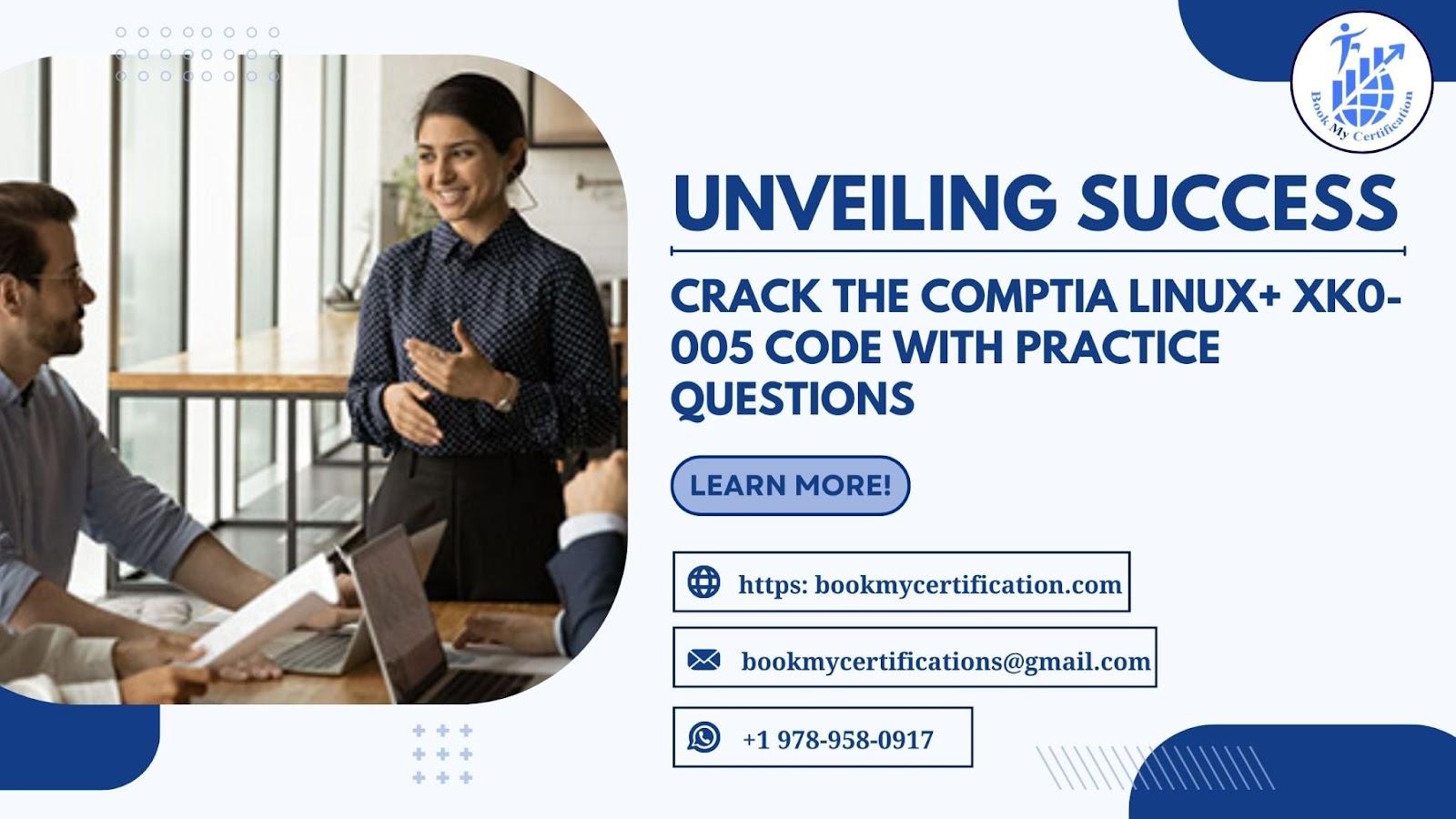 Book My Certification

UNVEILING SUCCESS

CRACK THE COMPTIA LINUX+ XK0-005 CODE WITH PRACTICE QUESTIONS

LEARN MORE!

https: bookmycertification.com

bookmycertifications@gmail.com

+1 978-958-0917